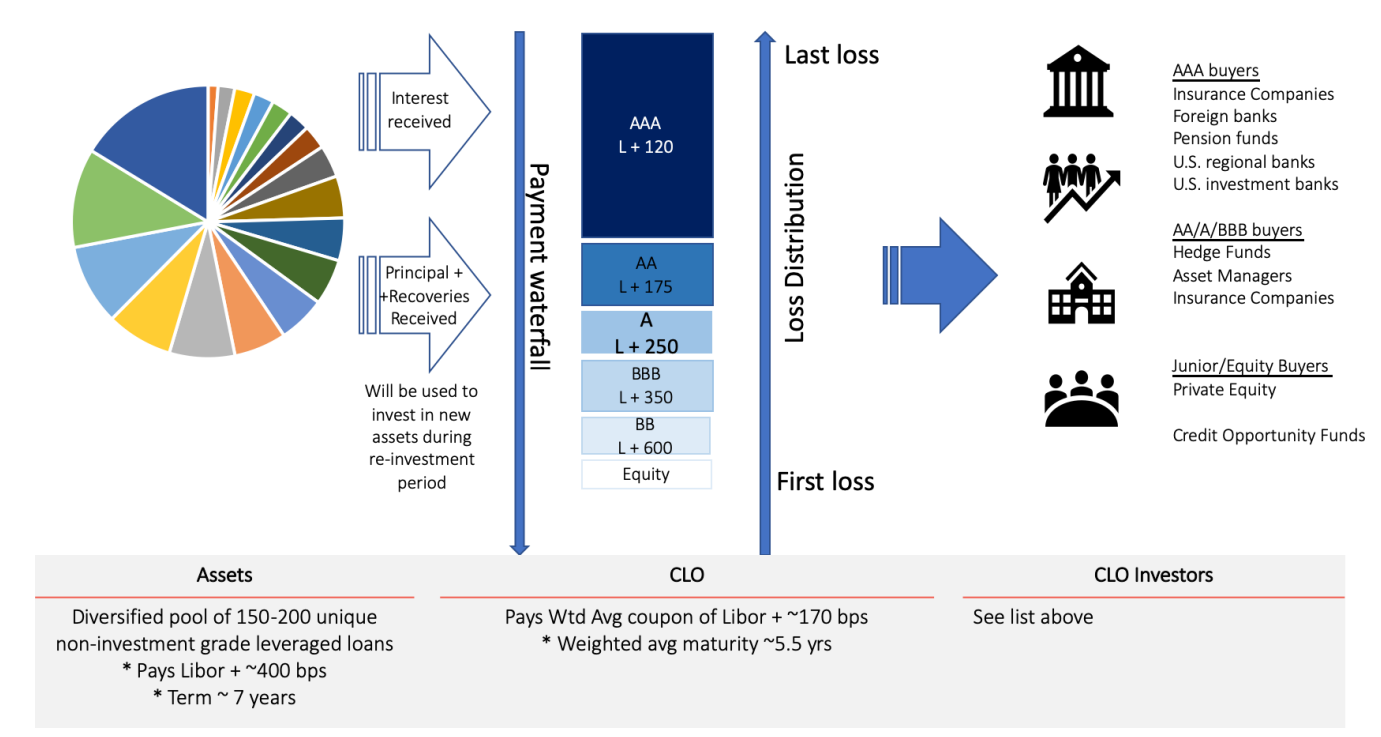 Interest received

Principal + +Recoveries Received

Will be used to invest in new assets during re-investment period

Payment waterfall

AAA
L + 120

AA
L + 175

A
L + 250

BBB
L + 350

BB
L + 600

Equity

Last loss

Loss Distribution

First loss

AAA buyers
Insurance Companies
Foreign banks
Pension funds
U.S. regional banks
U.S. investment banks

AA/A/BBB buyers
Hedge Funds
Asset Managers
Insurance Companies

Junior/Equity Buyers
Private Equity

Credit Opportunity Funds

Assets

Diversified pool of 150-200 unique non-investment grade leveraged loans
* Pays Libor + ~400 bps
* Term ~ 7 years

CLO

Pays Wtd Avg coupon of Libor + ~170 bps
* Weighted avg maturity ~5.5 yrs

CLO Investors

See list above